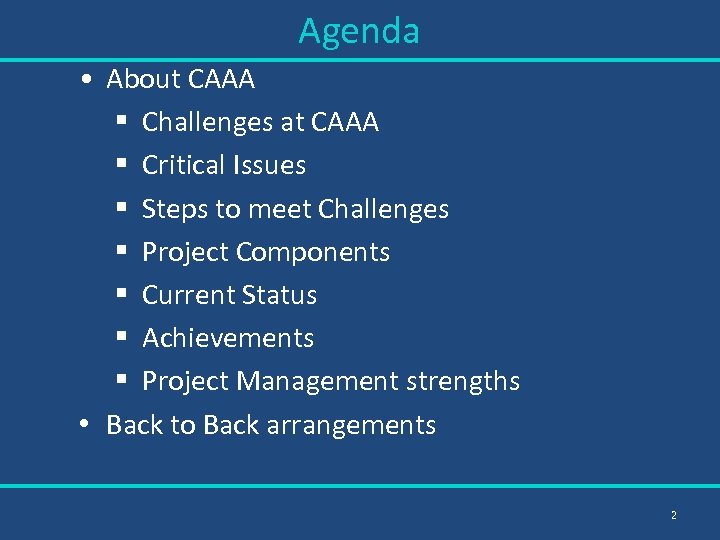 Agenda

• About CAAA
▪ Challenges at CAAA
▪ Critical Issues
▪ Steps to meet Challenges
▪ Project Components
▪ Current Status
▪ Achievements
▪ Project Management strengths
• Back to Back arrangements

2